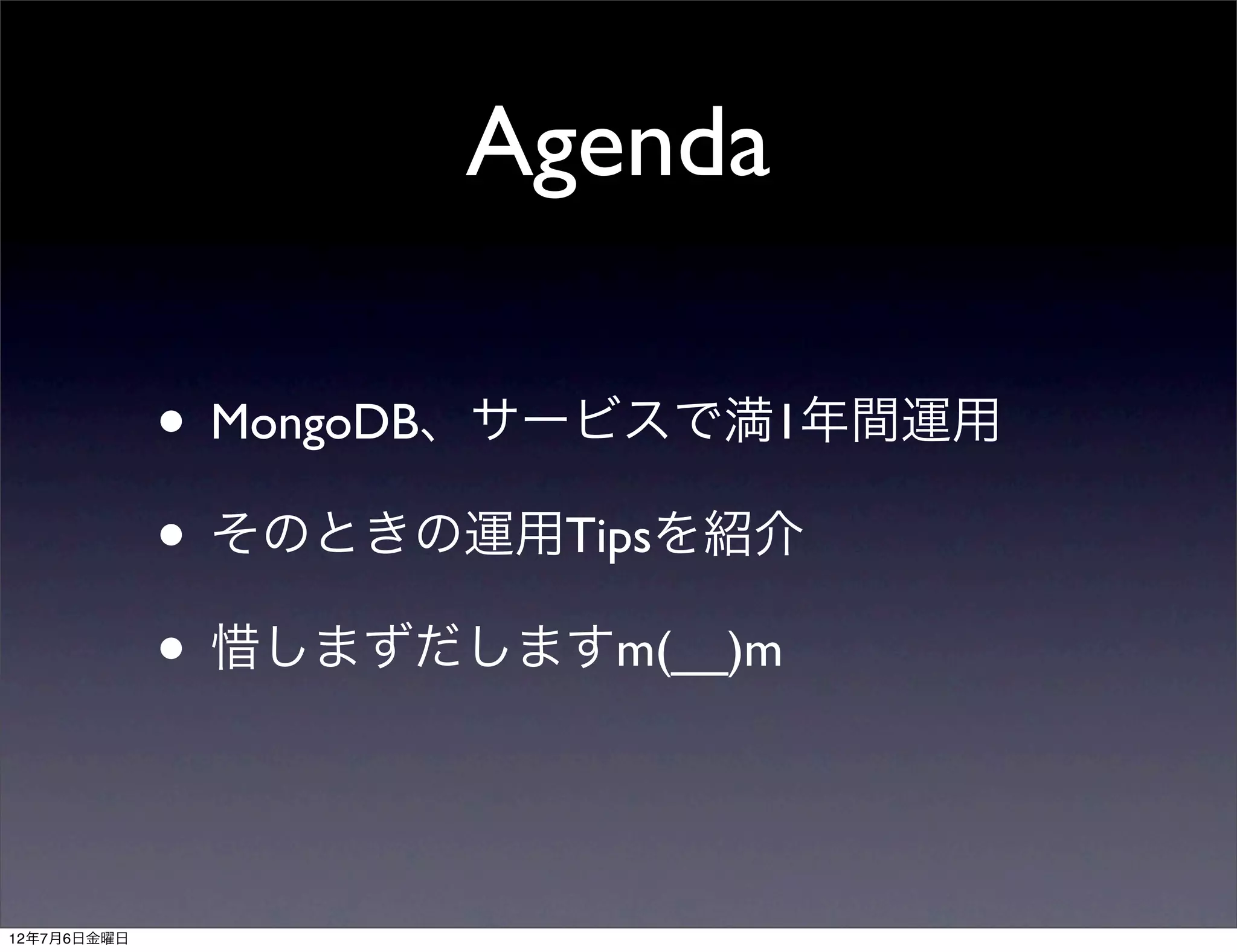 Agenda

• MongoDB、サービスで満1年間運用

• そのときの運用Tipsを紹介

• 惜しまずだしますm(__)m

12年7月6日金曜日